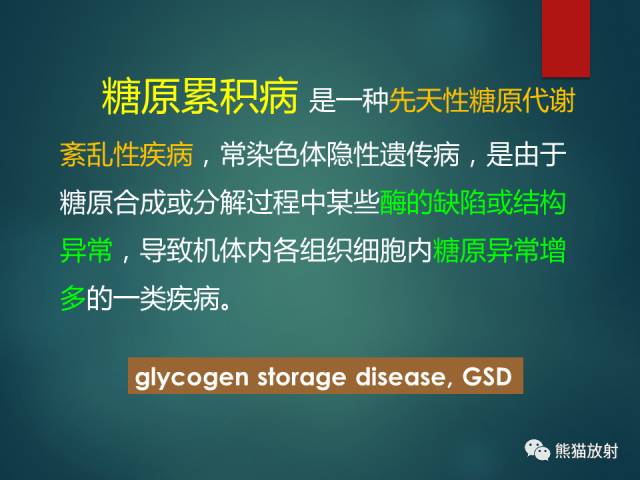 糖原累积病 是一种先天性糖原代谢紊乱性疾病，常染色体隐性遗传病，是由于糖原合成或分解过程中某些酶的缺陷或结构异常，导致机体内各组织细胞内糖原异常增多的一类疾病。

glycogen storage disease, GSD

熊猫放射